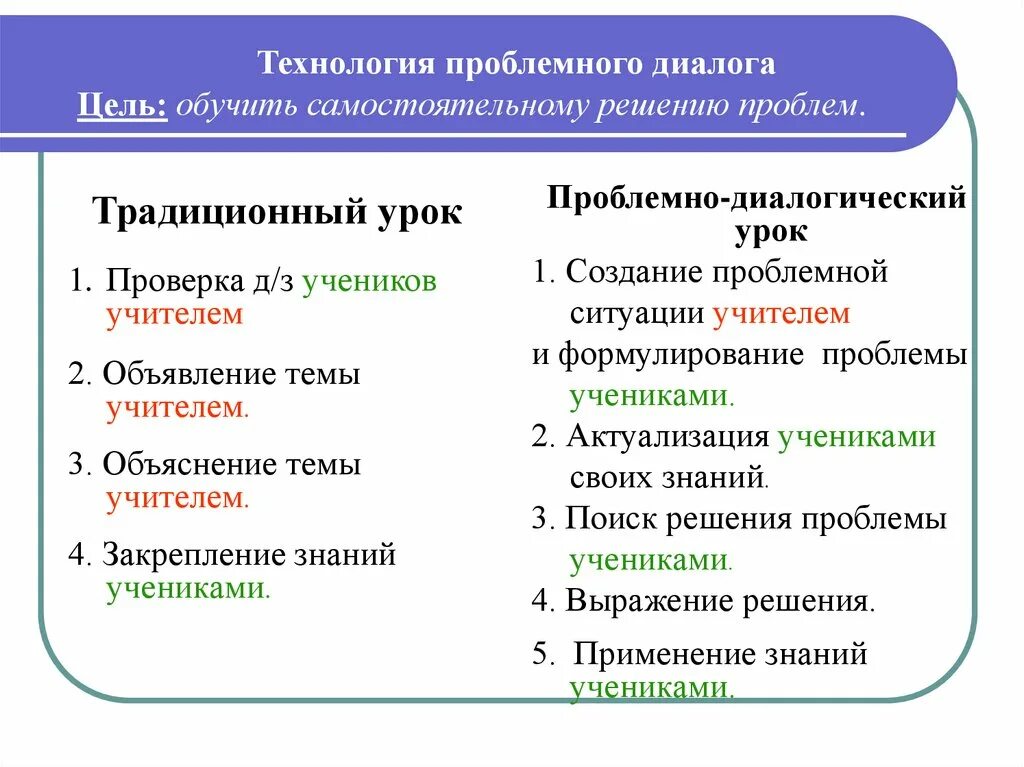 Технология проблемного диалога
Цель: обучить самостоятельному решению проблем.

Традиционный урок

1. Проверка д/з учеников учителем

2. Объявление темы учителем.

3. Объяснение темы учителем.

4. Закрепление знаний учениками.

Проблемно-диалогический урок

1. Создание проблемной ситуации учителем и формулирование проблемы учениками.

2. Актуализация учениками своих знаний.

3. Поиск решения проблемы учениками.

4. Выражение решения.

5. Применение знаний учениками.